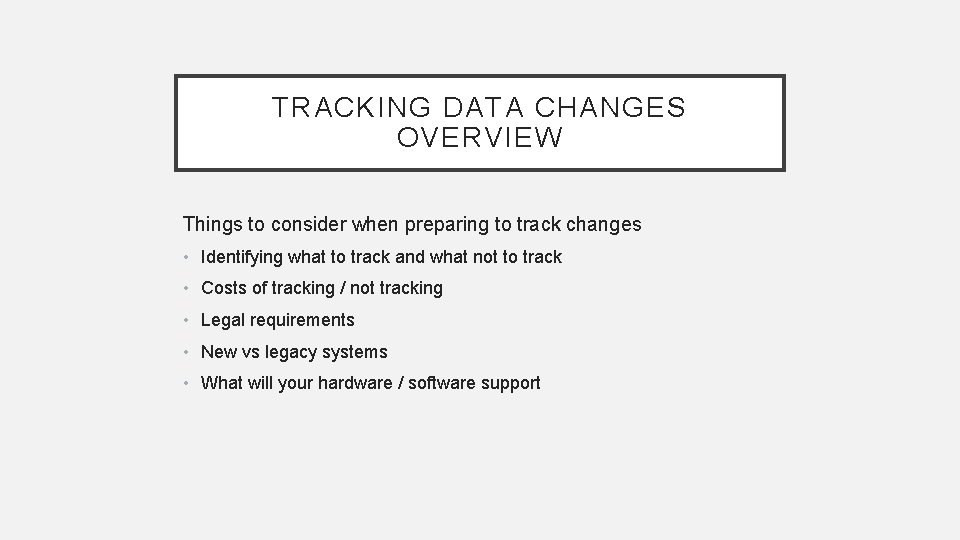 TRACKING DATA CHANGES OVERVIEW

Things to consider when preparing to track changes

• Identifying what to track and what not to track
• Costs of tracking / not tracking
• Legal requirements
• New vs legacy systems
• What will your hardware / software support